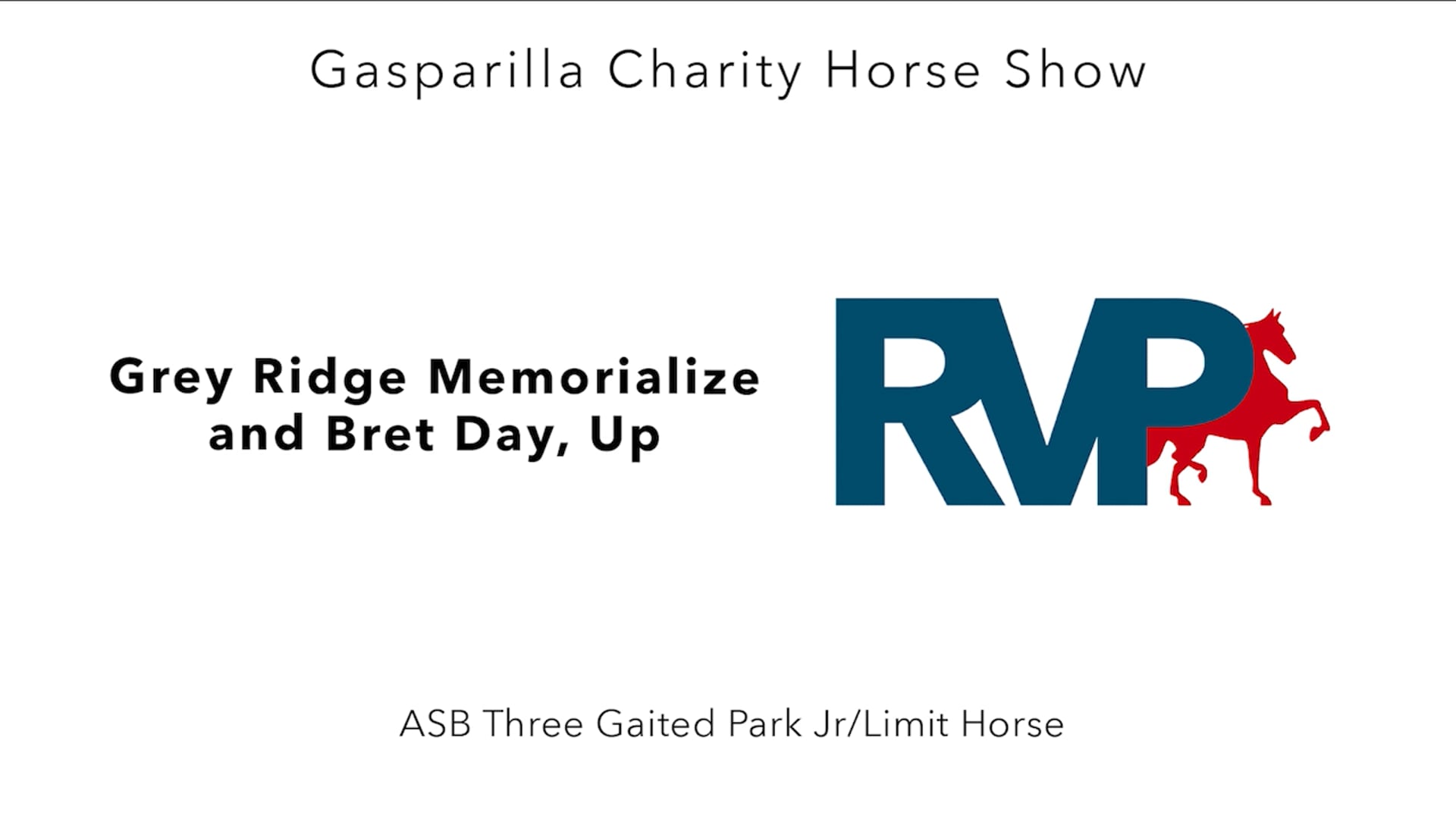 Gasparilla Charity Horse Show

Grey Ridge Memorialize and Bret Day, Up

RVP

ASB Three Gaited Park Jr/Limit Horse